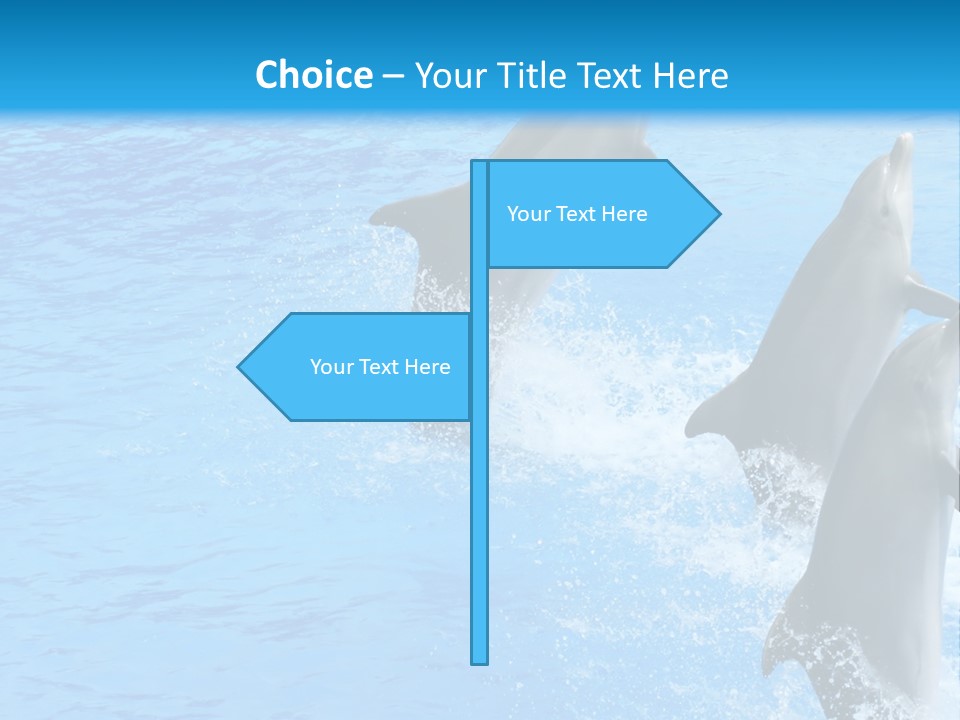 Choice – Your Title Text Here

Your Text Here

Your Text Here